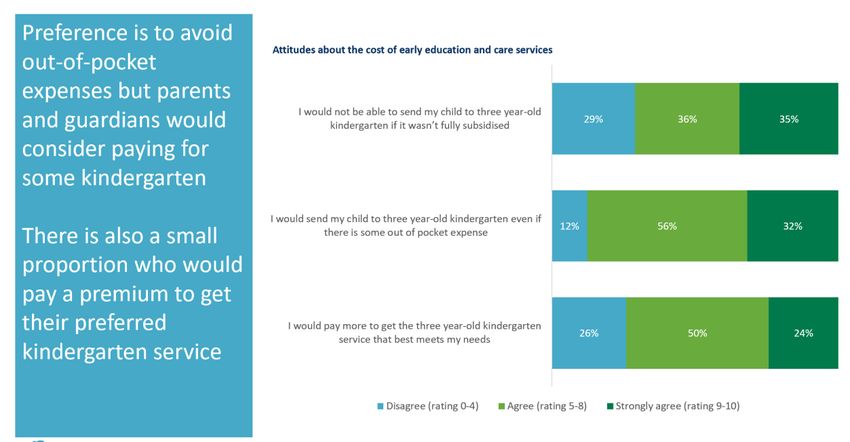 Preference is to avoid out-of-pocket expenses but parents and guardians would consider paying for some kindergarten

There is also a small proportion who would pay a premium to get their preferred kindergarten service

Attitudes about the cost of early education and care services

I would not be able to send my child to three year-old kindergarten if it wasn't fully subsidised

29%

36%

35%

I would send my child to three year-old kindergarten even if there is some out of pocket expense

12%

56%

32%

I would pay more to get the three year-old kindergarten service that best meets my needs

26%

50%

24%

Disagree (rating 0-4)

Agree (rating 5-8)

Strongly agree (rating 9-10)